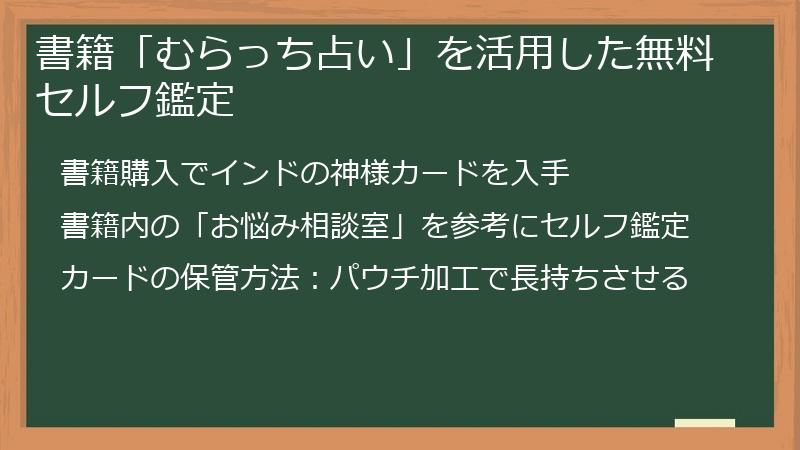 書籍「むらっち占い」を活用した無料セルフ鑑定

書籍購入でインドの神様カードを入手

書籍内の「お悩み相談室」を参考にセルフ鑑定

カードの保管方法：パウチ加工で長持ちさせる